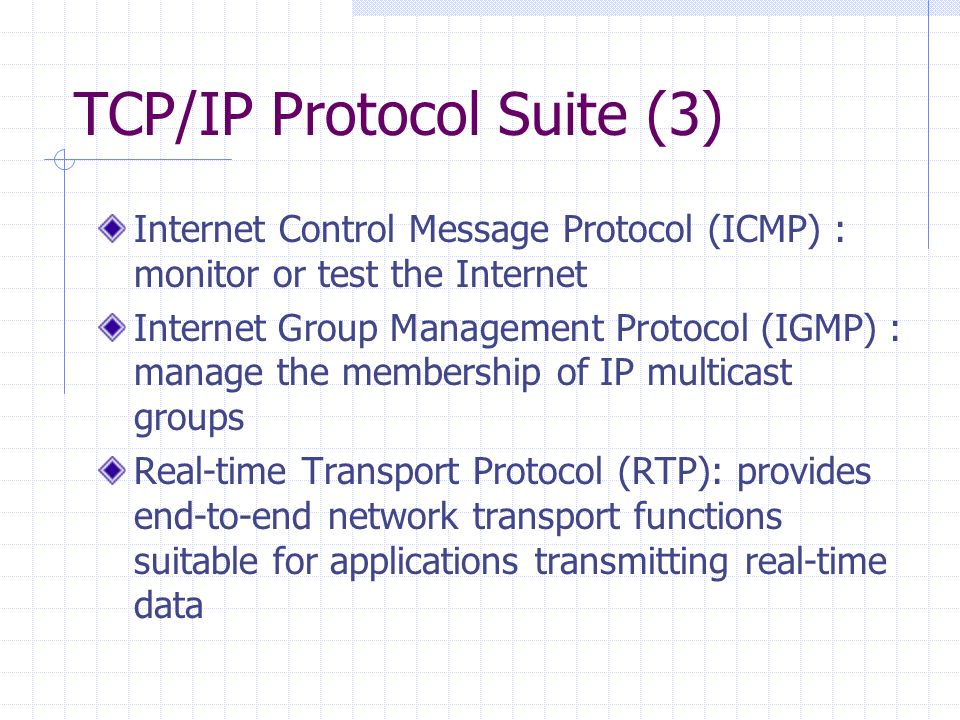 TCP/IP Protocol Suite (3)

Internet Control Message Protocol (ICMP) : monitor or test the Internet

Internet Group Management Protocol (IGMP) : manage the membership of IP multicast groups

Real-time Transport Protocol (RTP): provides end-to-end network transport functions suitable for applications transmitting real-time data